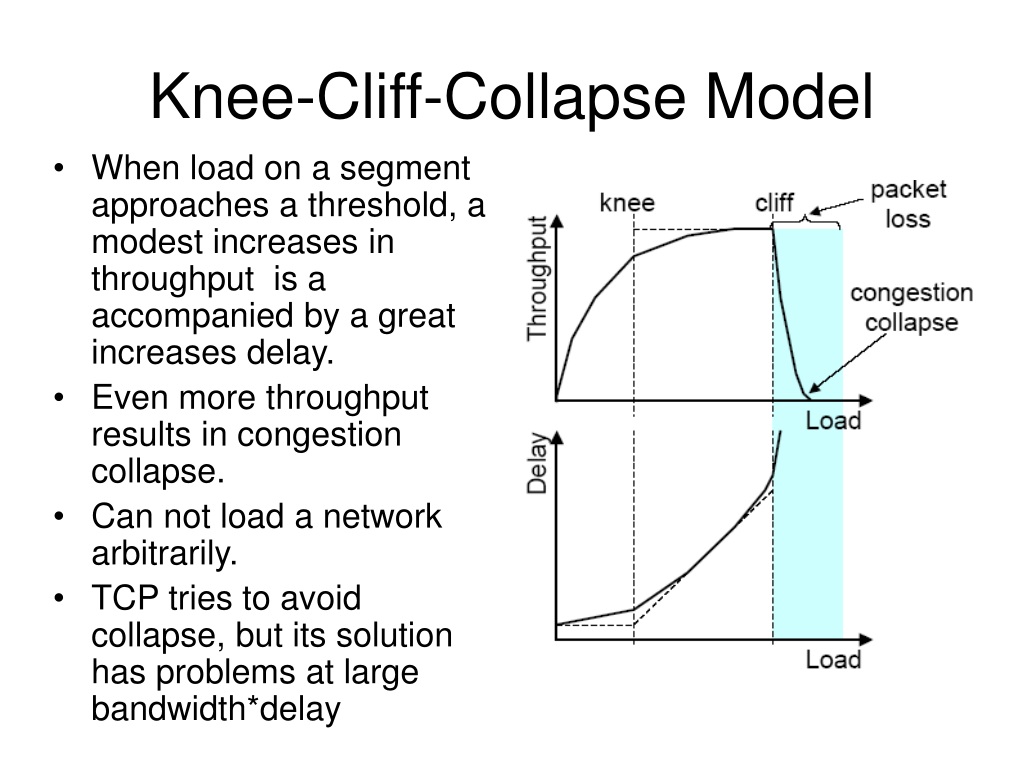 Knee-Cliff-Collapse Model

• When load on a segment approaches a threshold, a modest increases in throughput is a accompanied by a great increases delay.
• Even more throughput results in congestion collapse.
• Can not load a network arbitrarily.
• TCP tries to avoid collapse, but its solution has problems at large bandwidth*delay

knee
cliff
packet loss
Throughput
congestion collapse
Load
Delay
Load